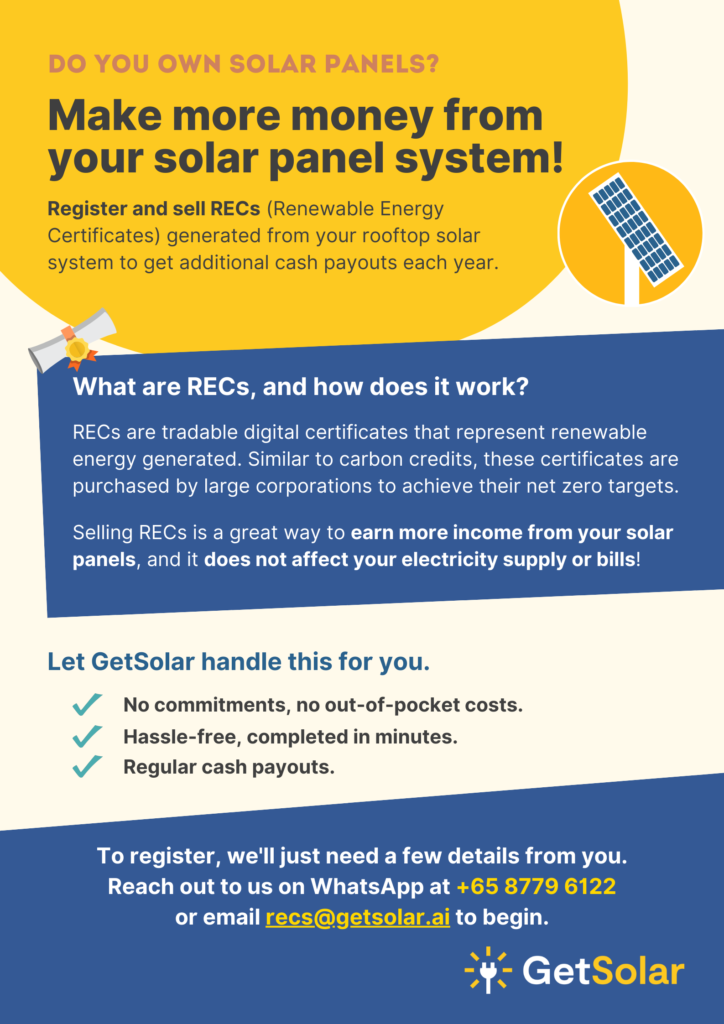 DO YOU OWN SOLAR PANELS?

Make more money from your solar panel system!

Register and sell RECs (Renewable Energy Certificates) generated from your rooftop solar system to get additional cash payouts each year.

What are RECs, and how does it work?

RECs are tradable digital certificates that represent renewable energy generated. Similar to carbon credits, these certificates are purchased by large corporations to achieve their net zero targets.

Selling RECs is a great way to earn more income from your solar panels, and it does not affect your electricity supply or bills!

Let GetSolar handle this for you.

No commitments, no out-of-pocket costs.
Hassle-free, completed in minutes.
Regular cash payouts.

To register, we'll just need a few details from you. Reach out to us on WhatsApp at +65 8779 6122 or email recs@getsolar.ai to begin.

GetSolar